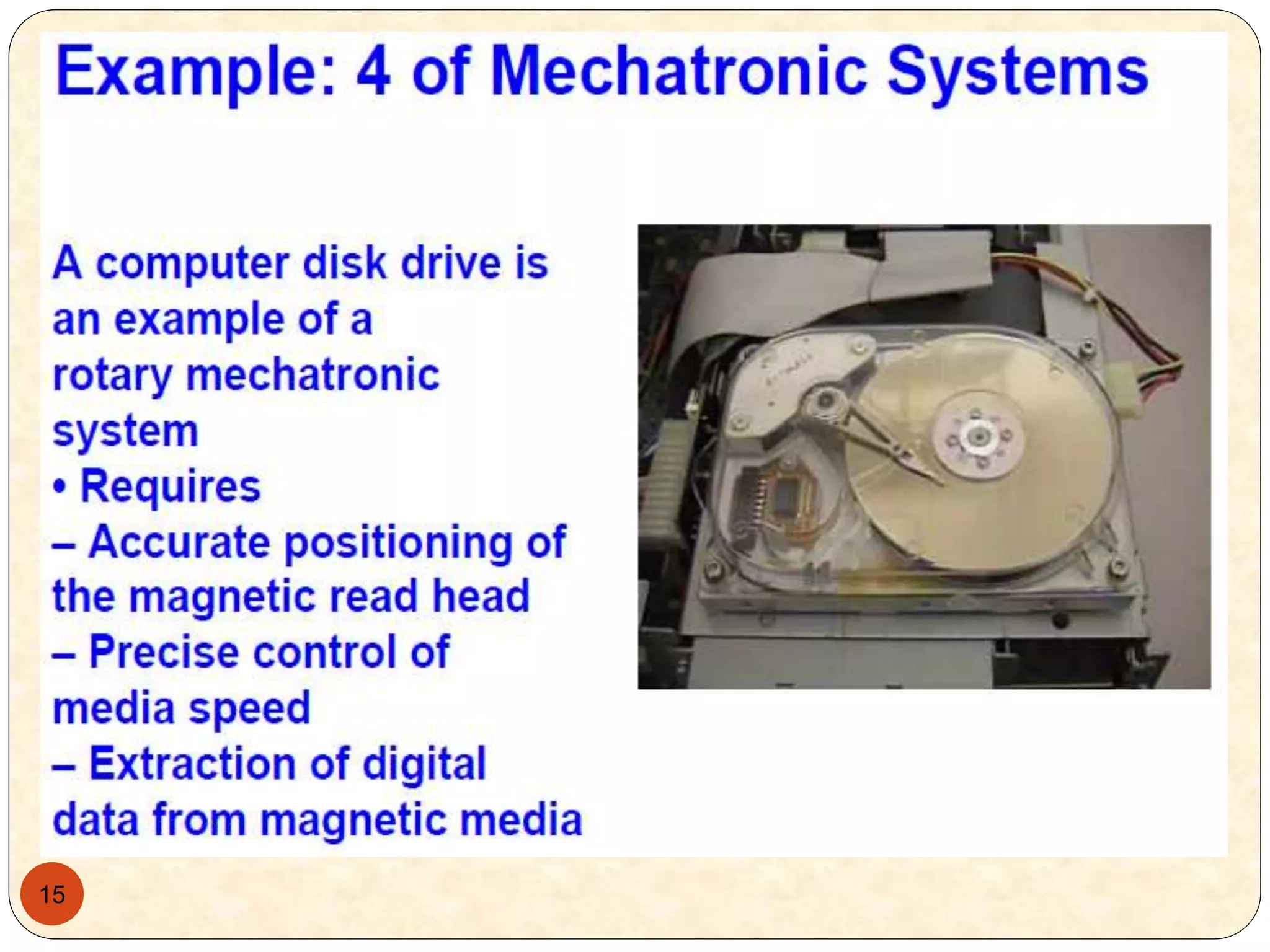 Example: 4 of Mechatronic Systems

A computer disk drive is an example of a rotary mechatronic system
• Requires
– Accurate positioning of the magnetic read head
– Precise control of media speed
– Extraction of digital data from magnetic media

15